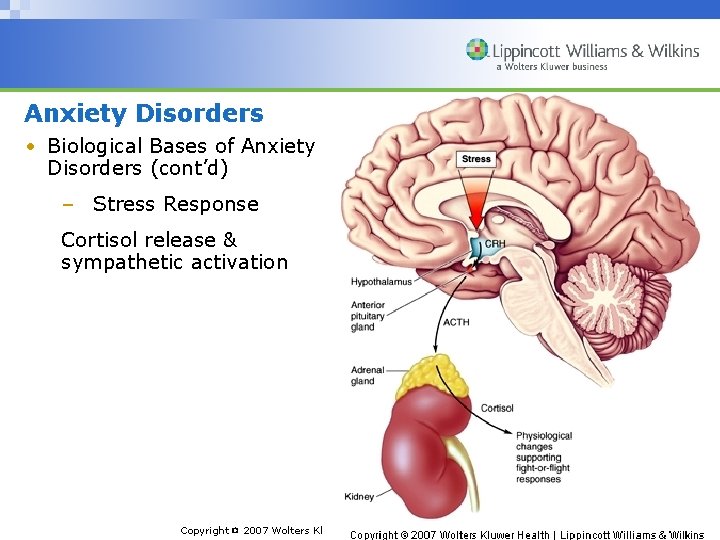 Lippincott Williams & Wilkins
a Wolters Kluwer business

Anxiety Disorders

• Biological Bases of Anxiety Disorders (cont'd)

– Stress Response

Cortisol release & sympathetic activation

Stress
CRH
Hypothalamus
Anterior pituitary gland
ACTH
Adrenal gland
Cortisol
Physiological changes supporting fight-or-flight responses
Kidney

Copyright © 2007 Wolters Kl

Copyright © 2007 Wolters Kluwer Health | Lippincott Williams & Wilkins